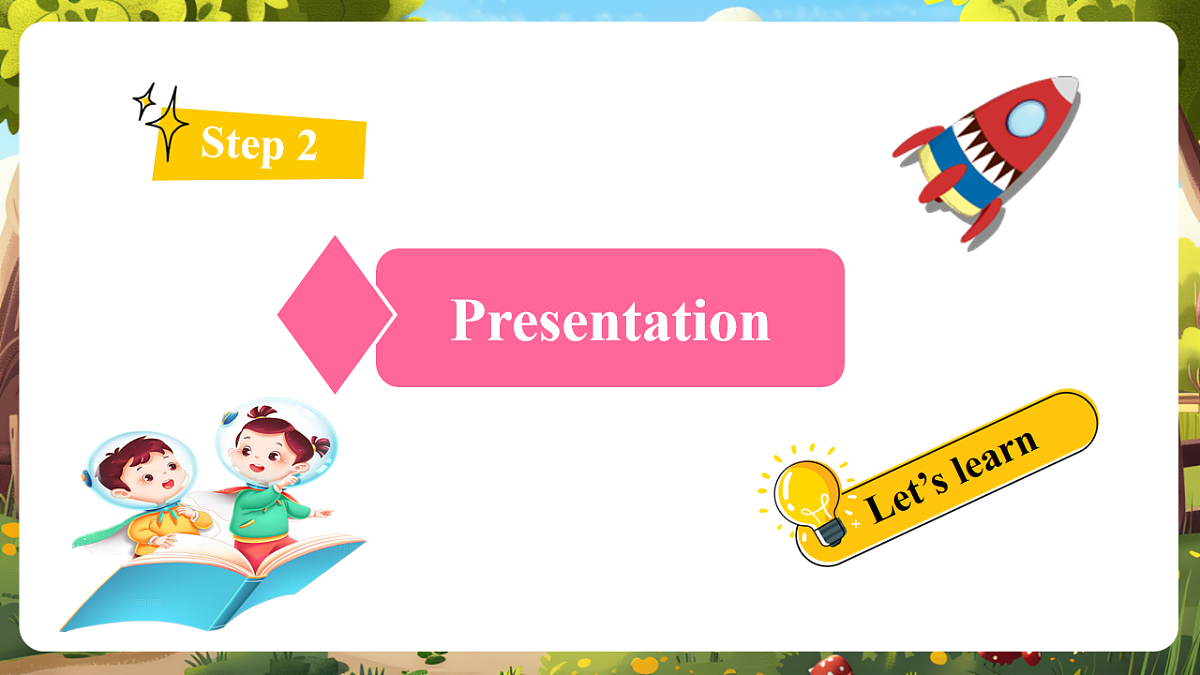 Step 2

Presentation

Let’s learn